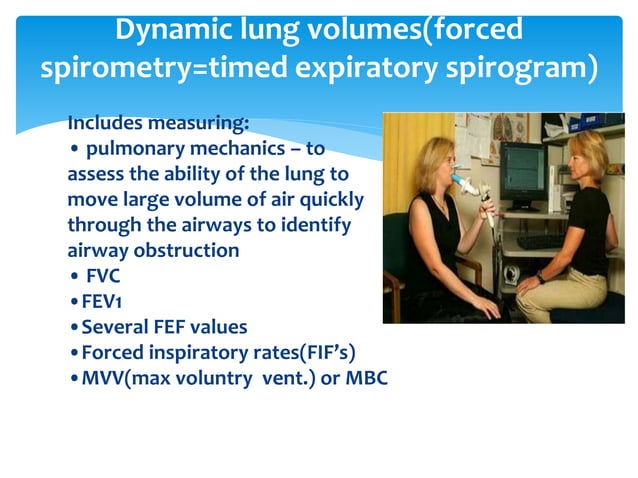 Dynamic lung volumes(forced spirometry=timed expiratory spirogram)

Includes measuring:
• pulmonary mechanics – to assess the ability of the lung to move large volume of air quickly through the airways to identify airway obstruction
• FVC
• FEV1
• Several FEF values
• Forced inspiratory rates(FIF's)
• MVV(max voluntry vent.) or MBC